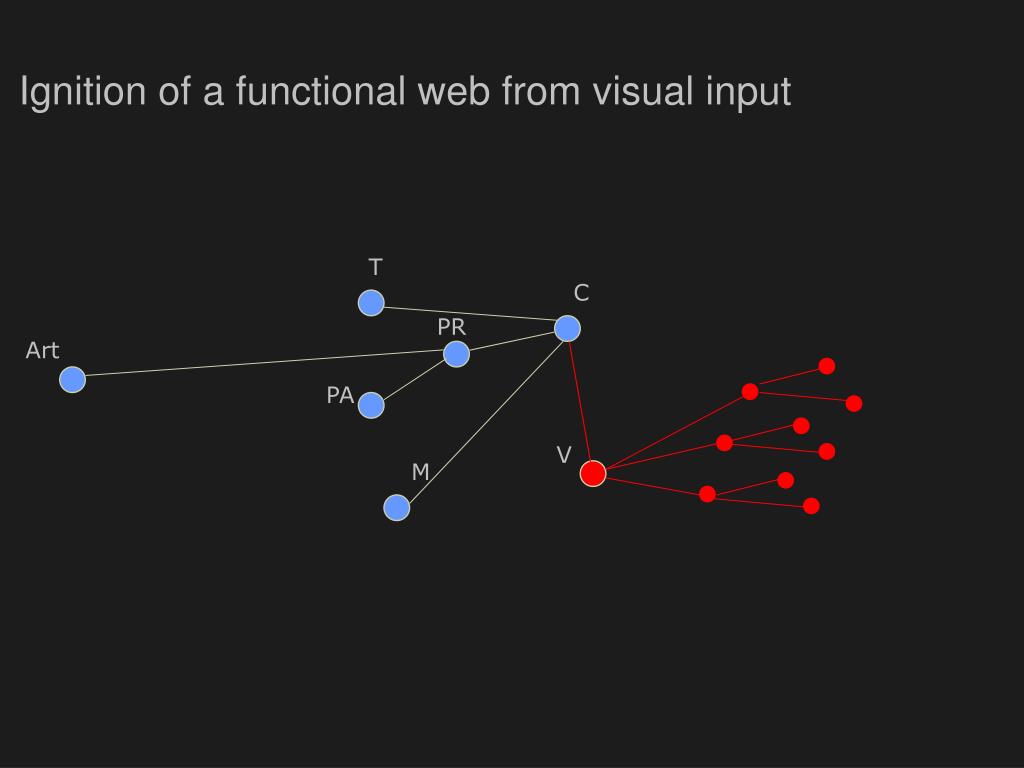 Ignition of a functional web from visual input

T

C

PR

Art

PA

V

M